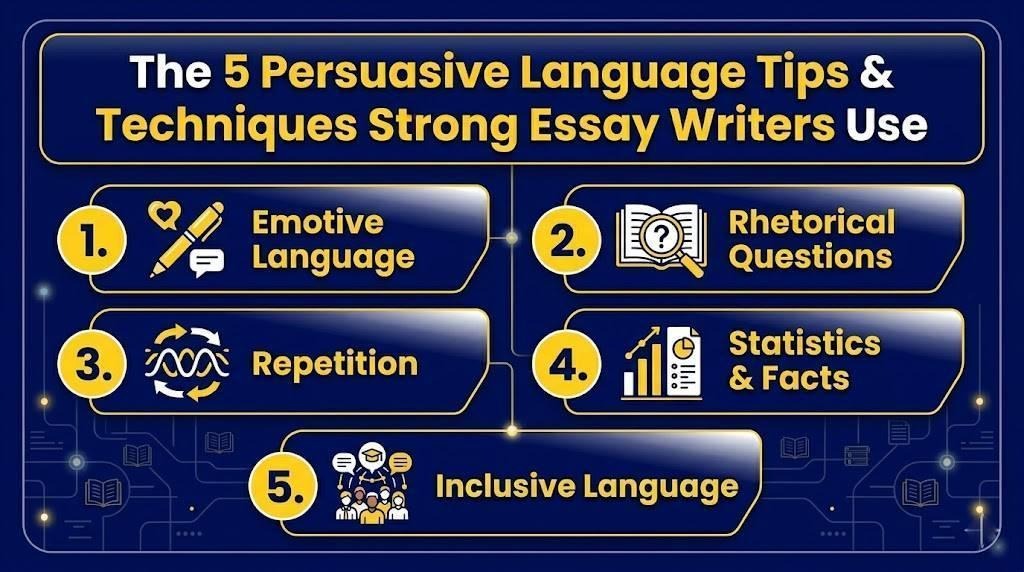 The 5 Persuasive Language Tips & Techniques Strong Essay Writers Use

1. Emotive Language

2. Rhetorical Questions

3. Repetition

4. Statistics & Facts

5. Inclusive Language